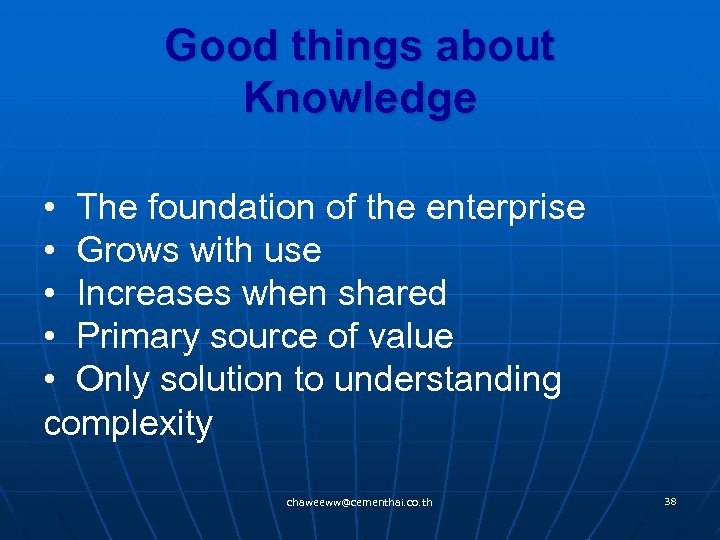 Good things about Knowledge

• The foundation of the enterprise
• Grows with use
• Increases when shared
• Primary source of value
• Only solution to understanding complexity

chaweeww@cementhai.co.th

38